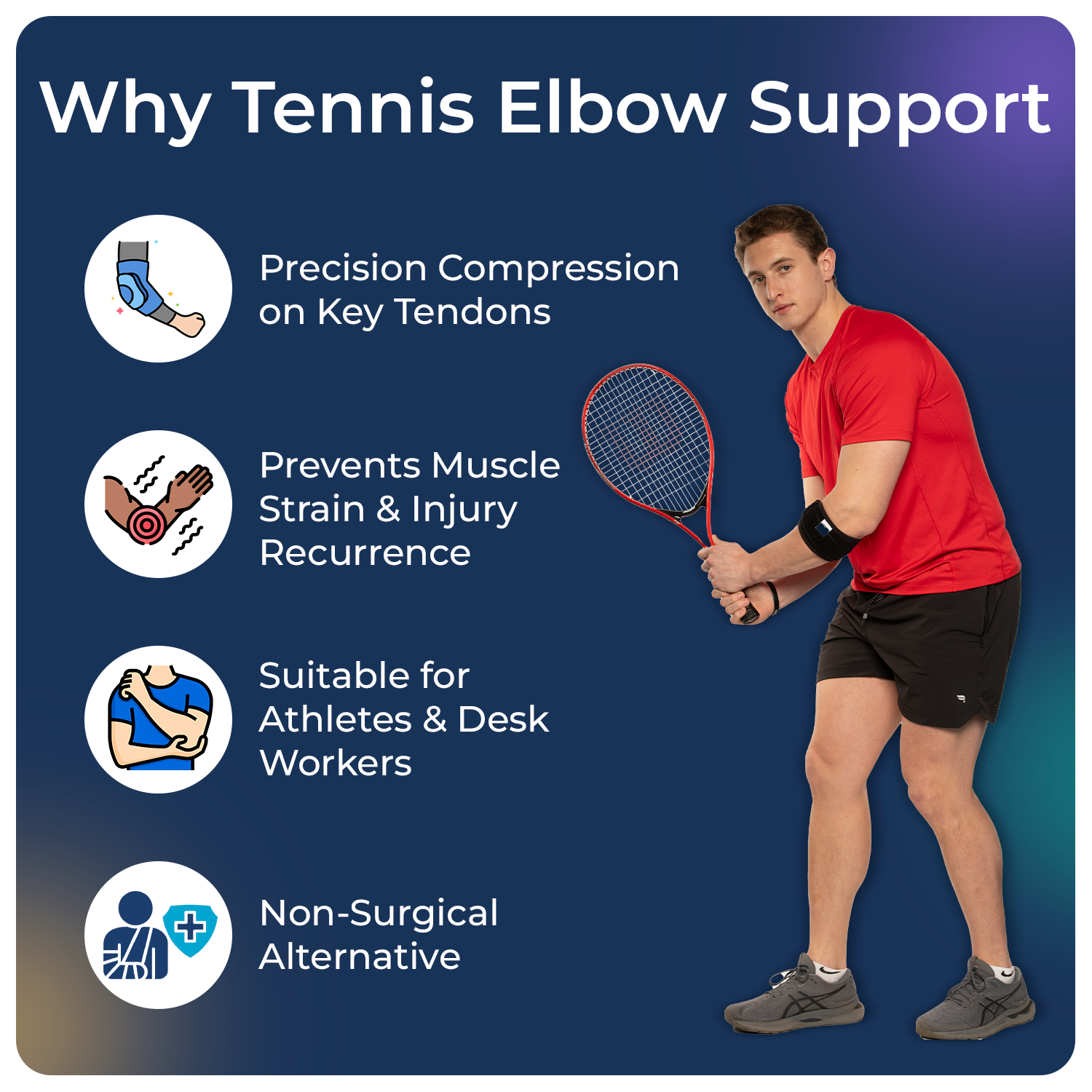 Why Tennis Elbow Support

Precision Compression on Key Tendons

Prevents Muscle Strain & Injury Recurrence

Suitable for Athletes & Desk Workers

Non-Surgical Alternative